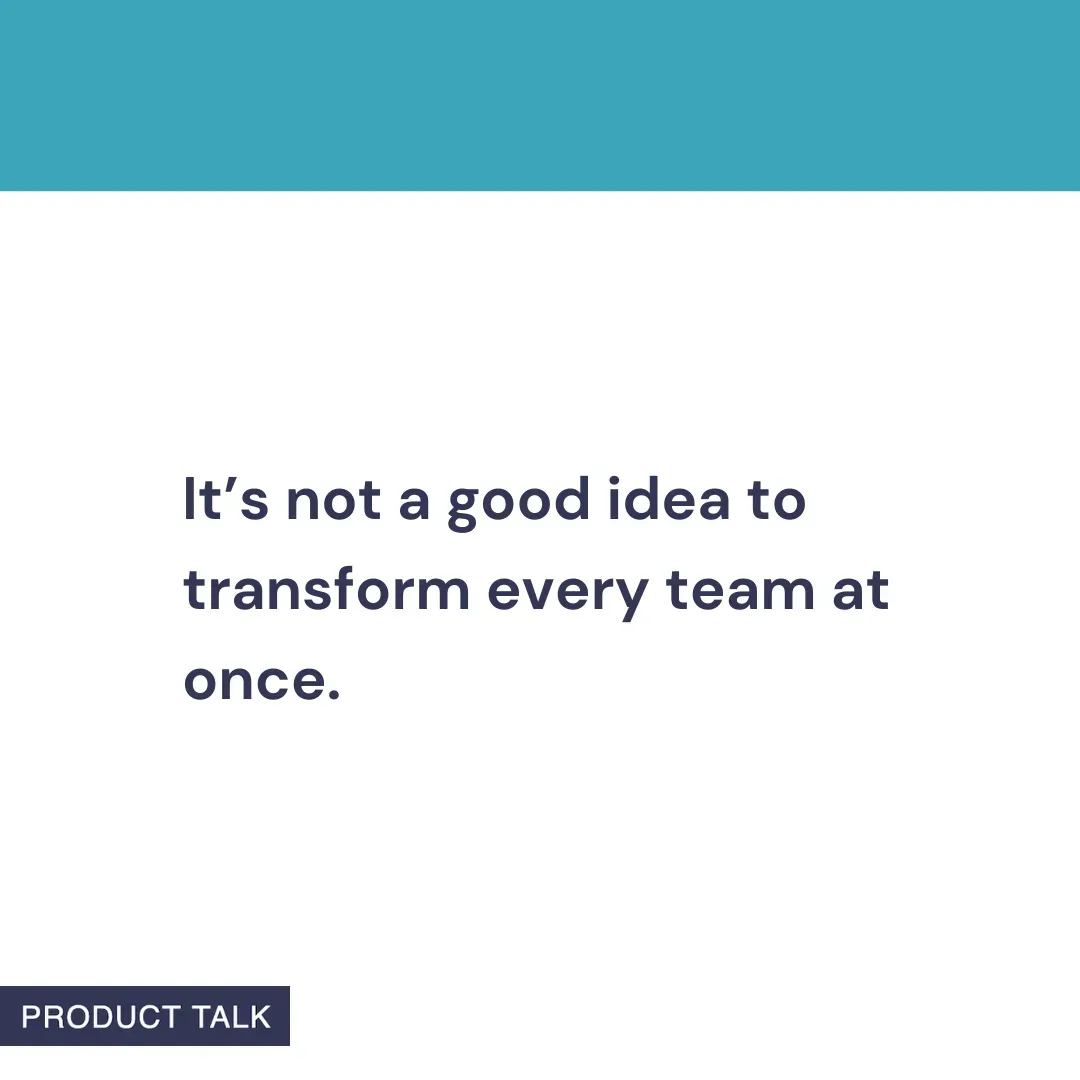 It’s not a good idea to transform every team at once.

PRODUCT TALK